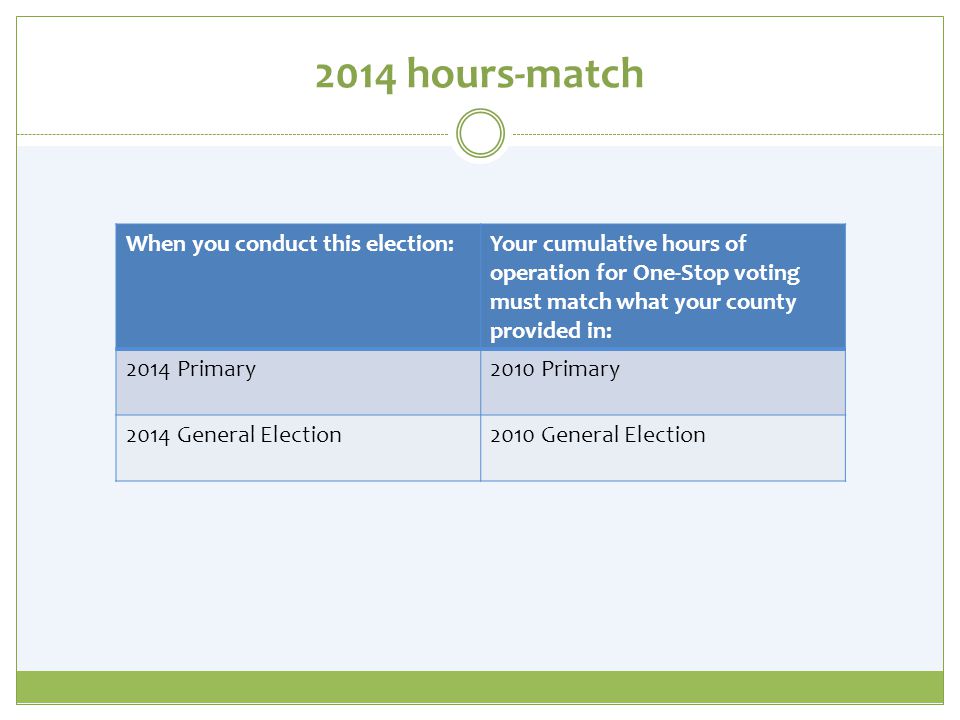 2014 hours-match

| When you conduct this election: | Your cumulative hours of operation for One-Stop voting must match what your county provided in: |
|---|---|
| 2014 Primary | 2010 Primary |
| 2014 General Election | 2010 General Election |